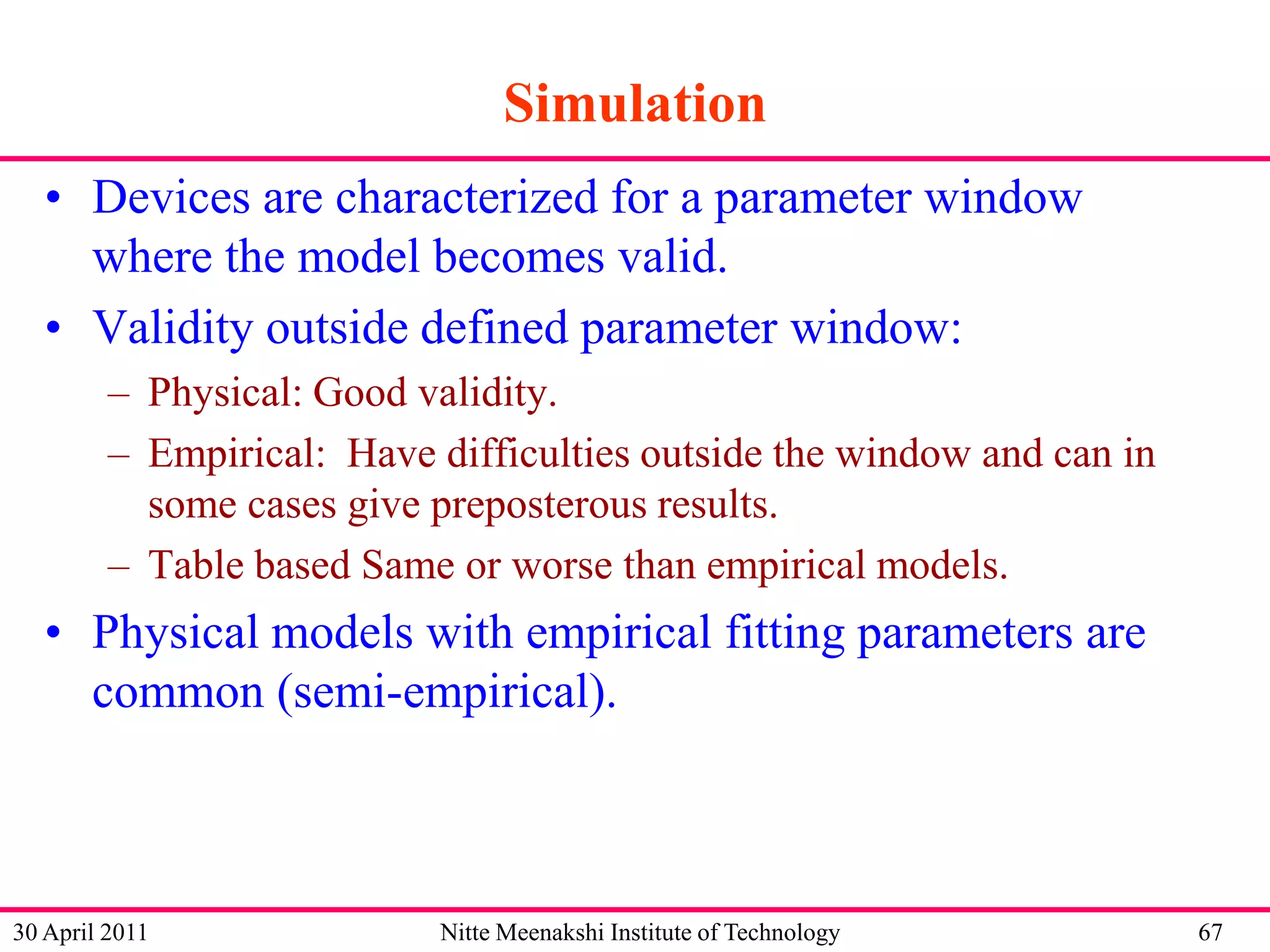 Simulation

• Devices are characterized for a parameter window where the model becomes valid.

• Validity outside defined parameter window:

– Physical: Good validity.

– Empirical: Have difficulties outside the window and can in some cases give preposterous results.

– Table based Same or worse than empirical models.

• Physical models with empirical fitting parameters are common (semi-empirical).

30 April 2011

Nitte Meenakshi Institute of Technology

67